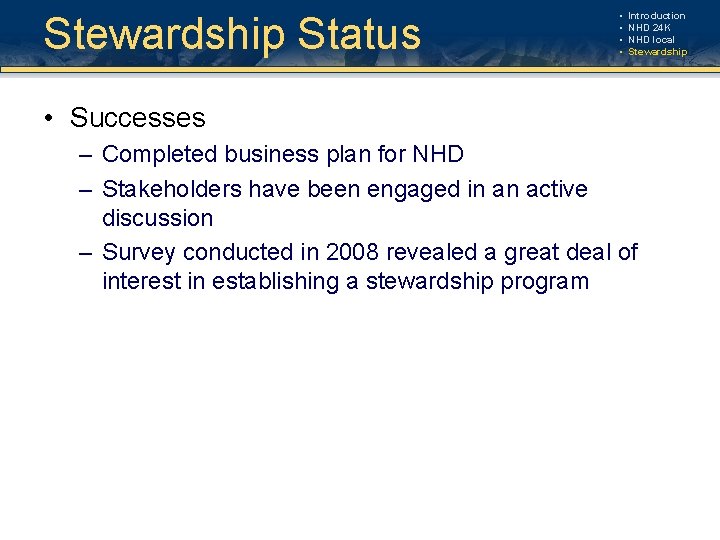 Stewardship Status

• Introduction
• NHD 24K
• NHD local
• Stewardship

• Successes
– Completed business plan for NHD
– Stakeholders have been engaged in an active discussion
– Survey conducted in 2008 revealed a great deal of interest in establishing a stewardship program